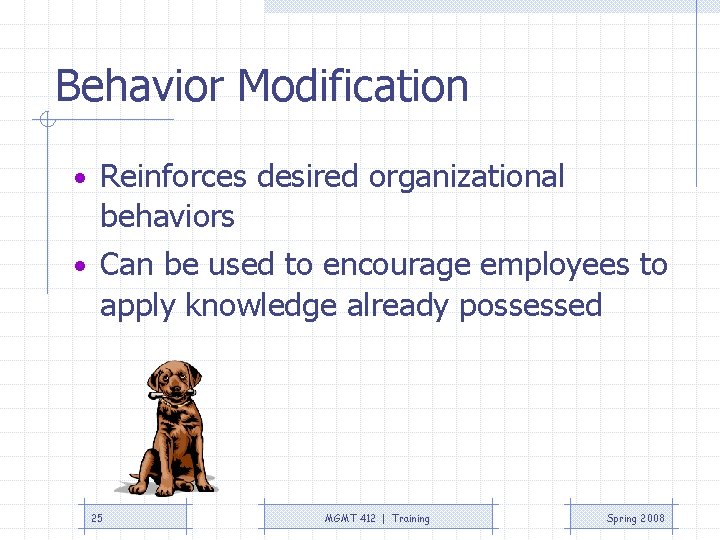 Behavior Modification

• Reinforces desired organizational behaviors
• Can be used to encourage employees to apply knowledge already possessed

25

MGMT 412 | Training

Spring 2008